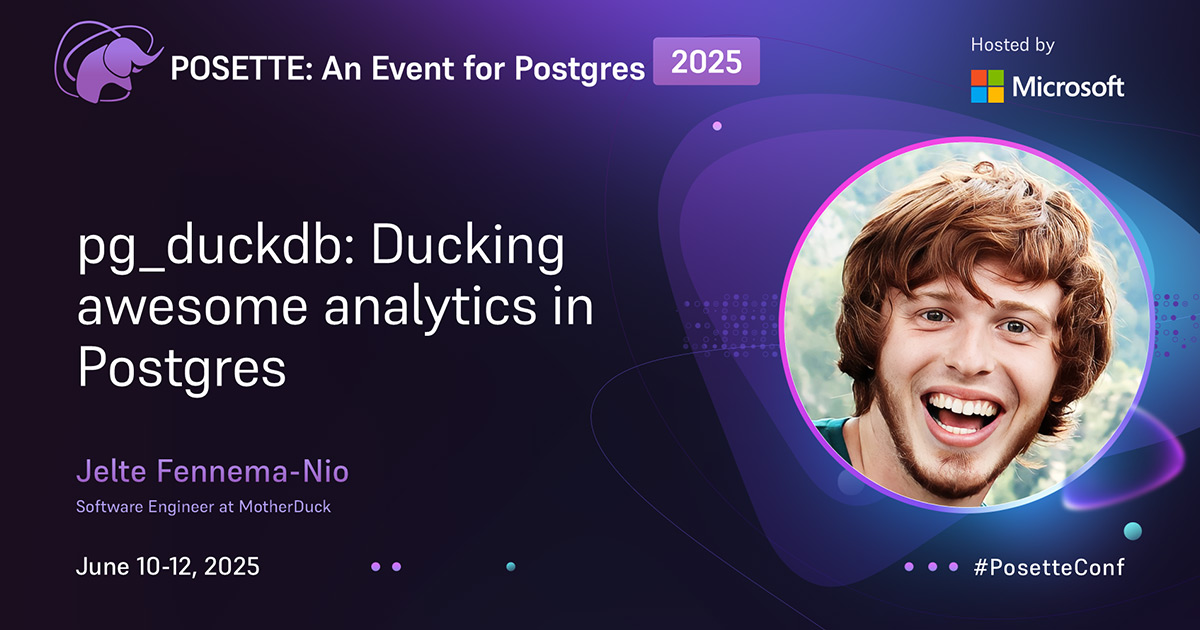 POSETTE: An Event for Postgres 2025

Hosted by
Microsoft

pg_duckdb: Ducking awesome analytics in Postgres

Jelte Fennema-Nio
Software Engineer at MotherDuck

June 10-12, 2025

#PosetteConf